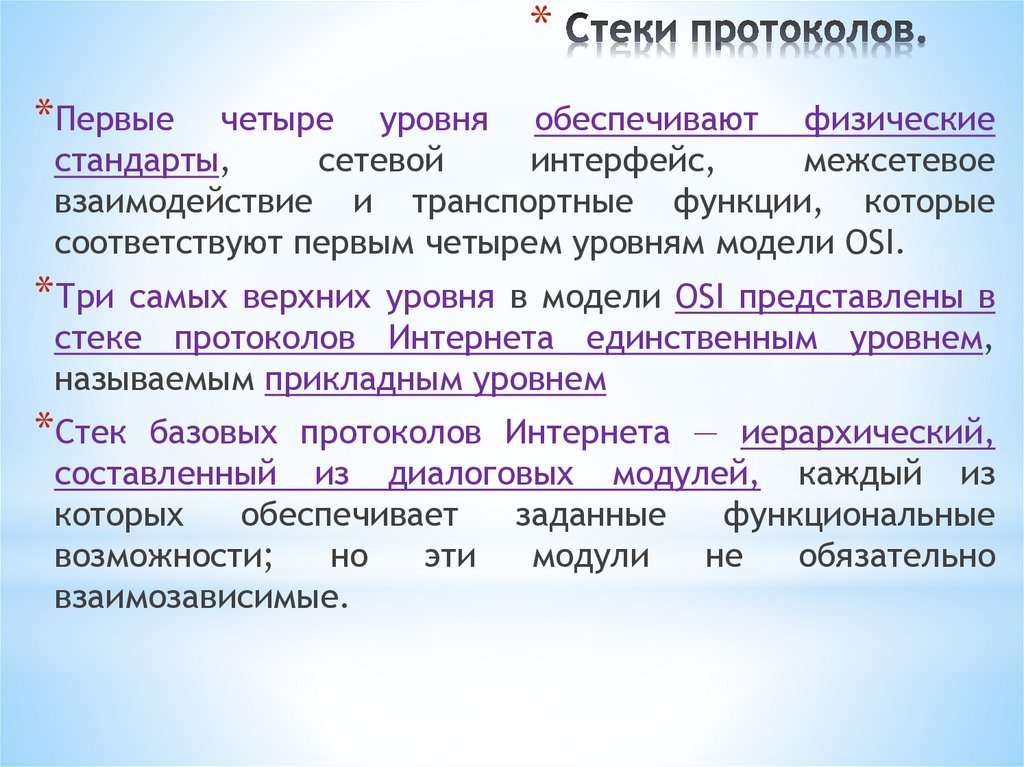 * Стеки протоколов.

*Первые четыре уровня обеспечивают физические стандарты, сетевой интерфейс, межсетевое взаимодействие и транспортные функции, которые соответствуют первым четырем уровням модели OSI.

*Три самых верхних уровня в модели OSI представлены в стеке протоколов Интернета единственным уровнем, называемым прикладным уровнем

*Стек базовых протоколов Интернета — иерархический, составленный из диалоговых модулей, каждый из которых обеспечивает заданные функциональные возможности; но эти модули не обязательно взаимозависимые.